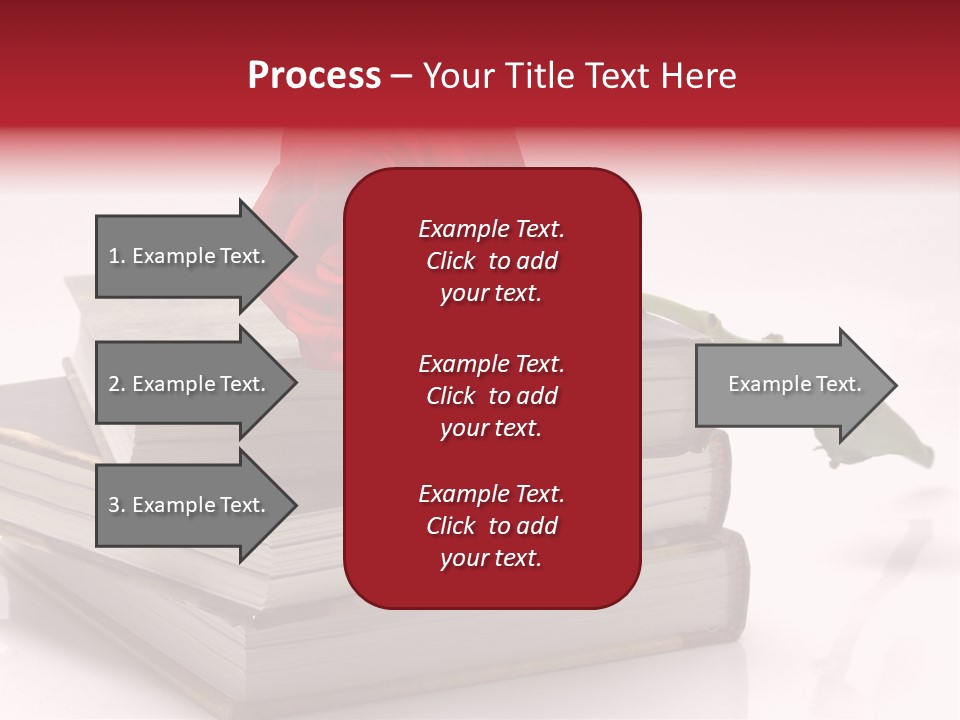 Process – Your Title Text Here

1. Example Text.

2. Example Text.

3. Example Text.

Example Text. Click to add your text.

Example Text. Click to add your text.

Example Text. Click to add your text.

Example Text.